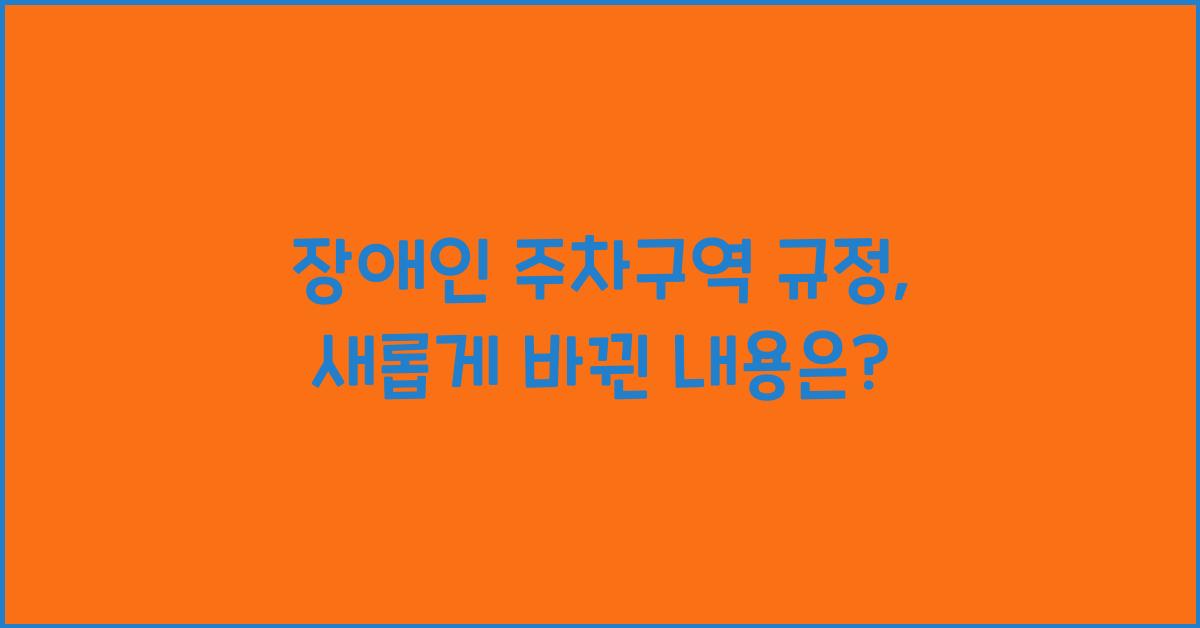 장애인 주차구역 규정,
새롭게 바뀐 내용은?